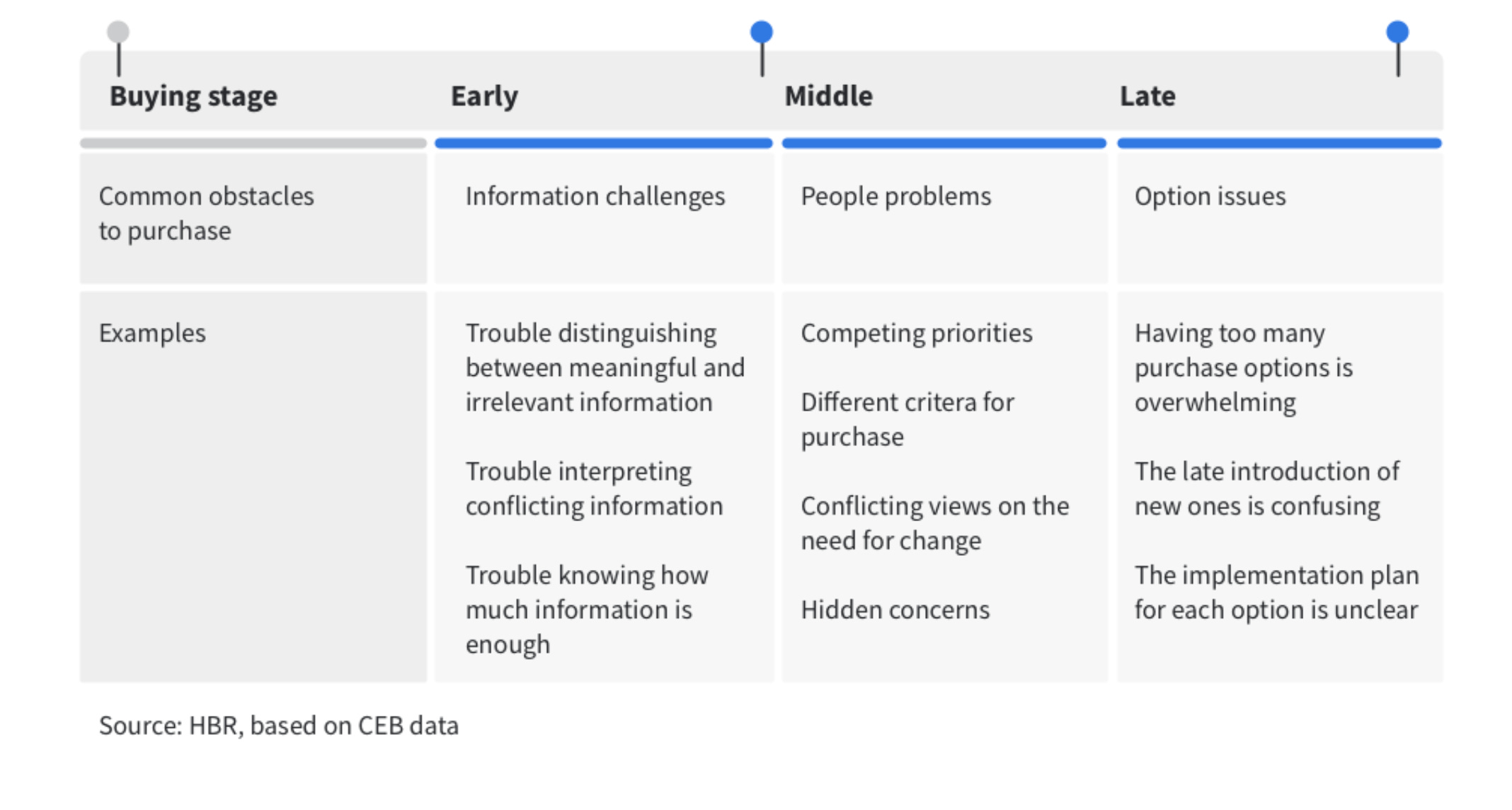 | Buying stage | Early | Middle | Late |
|---|---|---|---|
| Common obstacles to purchase | Information challenges | People problems | Option issues |
| Examples | Trouble distinguishing between meaningful and irrelevant information<br><br>Trouble interpreting conflicting information<br><br>Trouble knowing how much information is enough | Competing priorities<br><br>Different critera for purchase<br><br>Conflicting views on the need for change<br><br>Hidden concerns | Having too many purchase options is overwhelming<br><br>The late introduction of new ones is confusing<br><br>The implementation plan for each option is unclear |

Source: HBR, based on CEB data